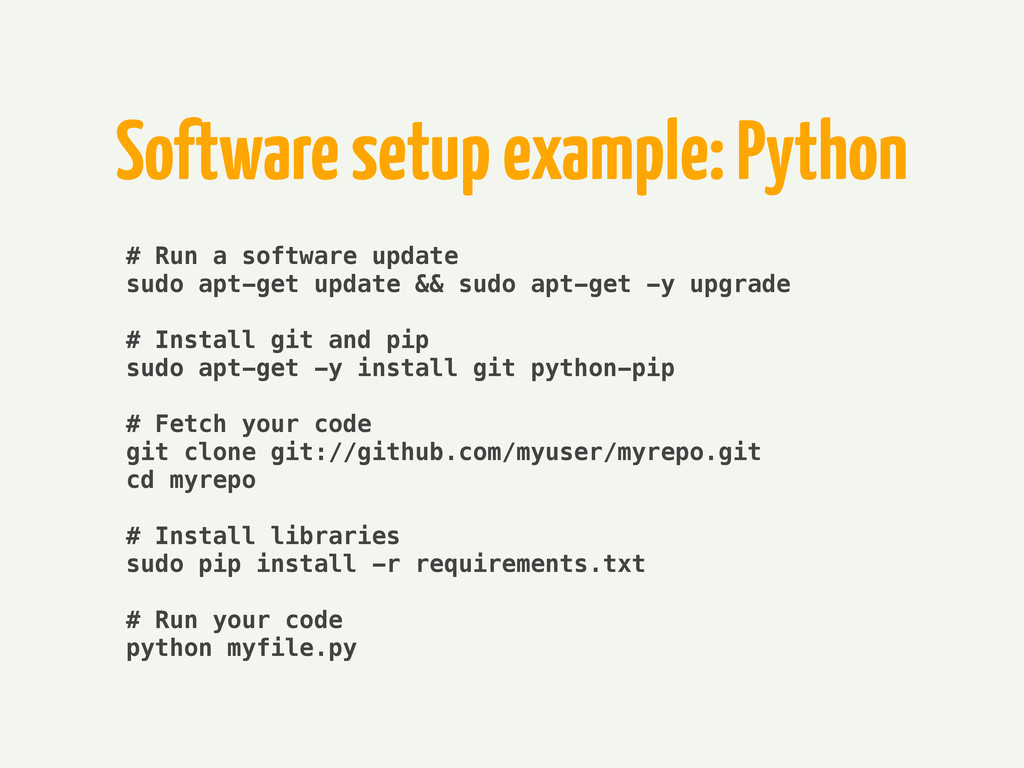 Software setup example: Python

# Run a software update
sudo apt-get update && sudo apt-get -y upgrade

# Install git and pip
sudo apt-get -y install git python-pip

# Fetch your code
git clone git://github.com/myuser/myrepo.git
cd myrepo

# Install libraries
sudo pip install -r requirements.txt

# Run your code
python myfile.py